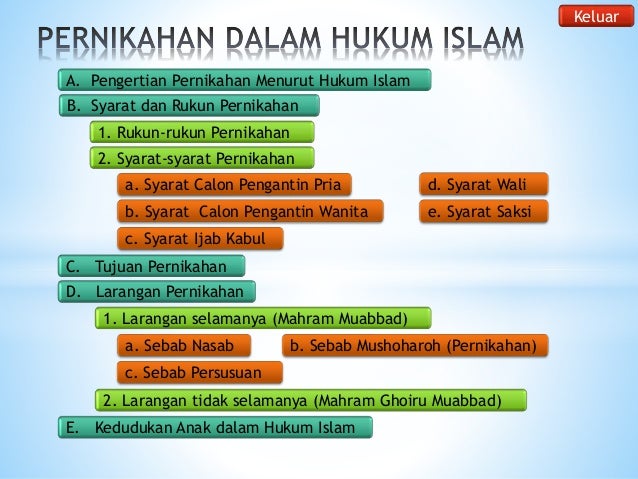 Keluar

PERNIKAHAN DALAM HUKUM ISLAM

A. Pengertian Pernikahan Menurut Hukum Islam

B. Syarat dan Rukun Pernikahan

1. Rukun-rukun Pernikahan

2. Syarat-syarat Pernikahan

a. Syarat Calon Pengantin Pria

b. Syarat Calon Pengantin Wanita

c. Syarat Ijab Kabul

d. Syarat Wali

e. Syarat Saksi

C. Tujuan Pernikahan

D. Larangan Pernikahan

1. Larangan selamanya (Mahram Muabbad)

a. Sebab Nasab

b. Sebab Mushoharoh (Pernikahan)

c. Sebab Persusuan

2. Larangan tidak selamanya (Mahram Ghoiru Muabbad)

E. Kedudukan Anak dalam Hukum Islam